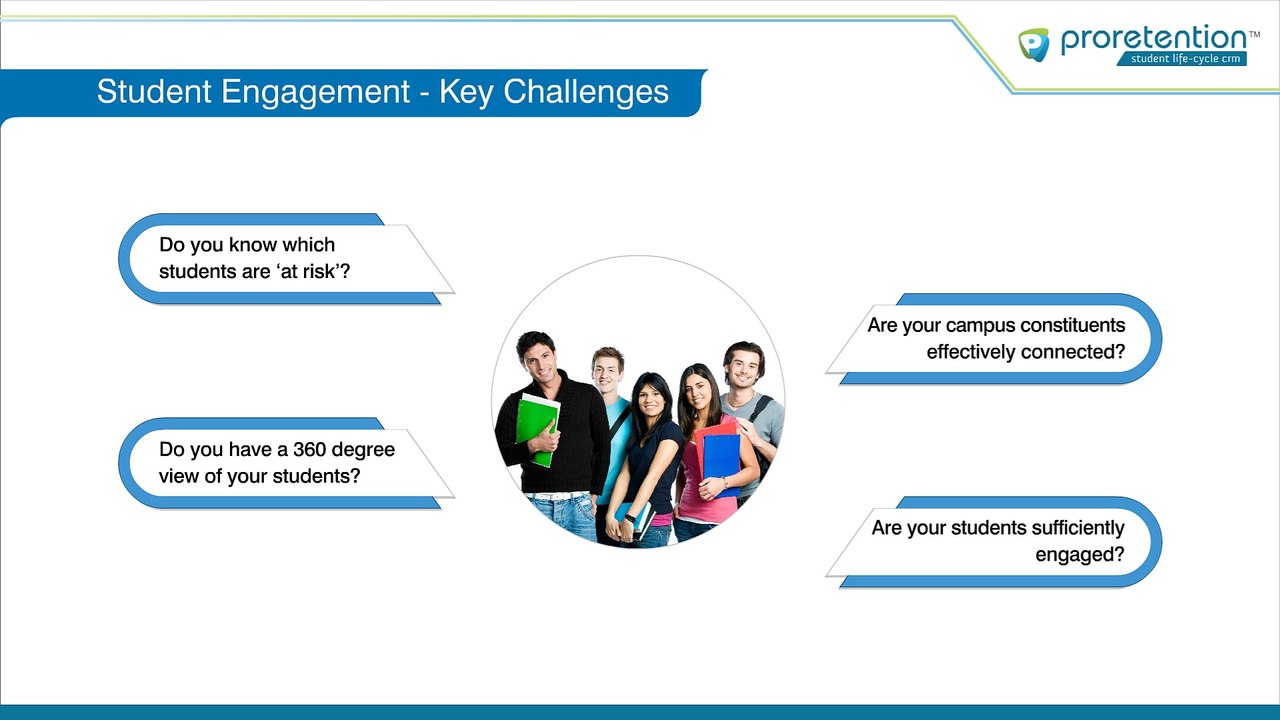 proretention™
student life-cycle crm

Student Engagement - Key Challenges

Do you know which students are ‘at risk’?

Do you have a 360 degree view of your students?

Are your campus constituents effectively connected?

Are your students sufficiently engaged?